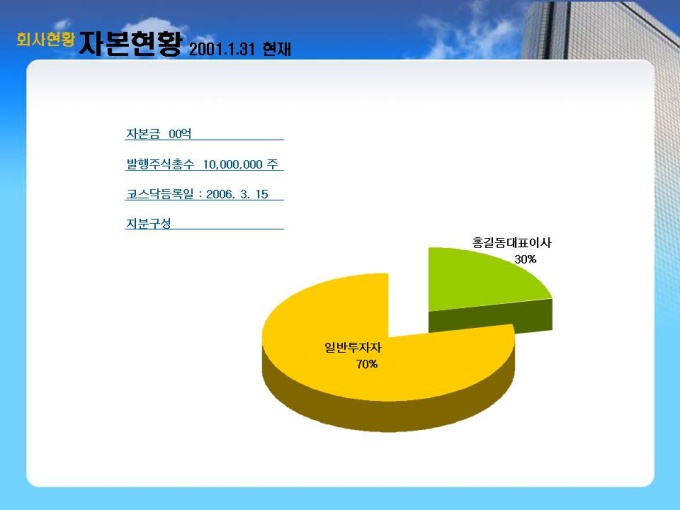 회사현황 자본현황 2001.1.31 현재

자본금 00억

발행주식총수 10,000,000 주

코스닥등록일 : 2006. 3. 15

지분구성

홍길동대표이사
30%

일반투자자
70%